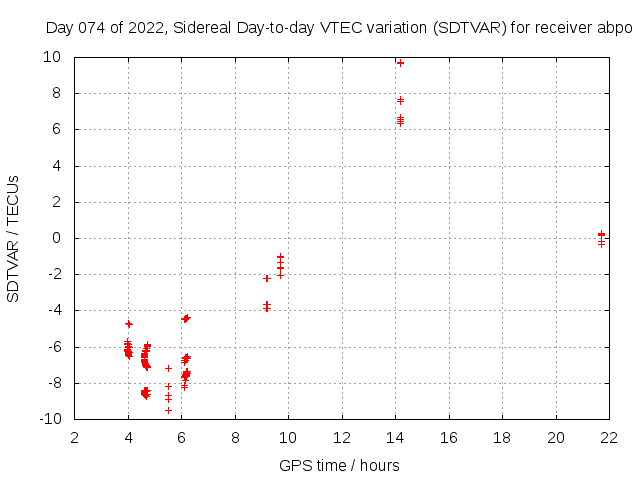 Day 074 of 2022, Sidereal Day-to-day VTEC variation (SDTVAR) for receiver abpo

SDTVAR / TECUs

10
8
6
4
2
0
-2
-4
-6
-8
-10

2 4 6 8 10 12 14 16 18 20 22

GPS time / hours